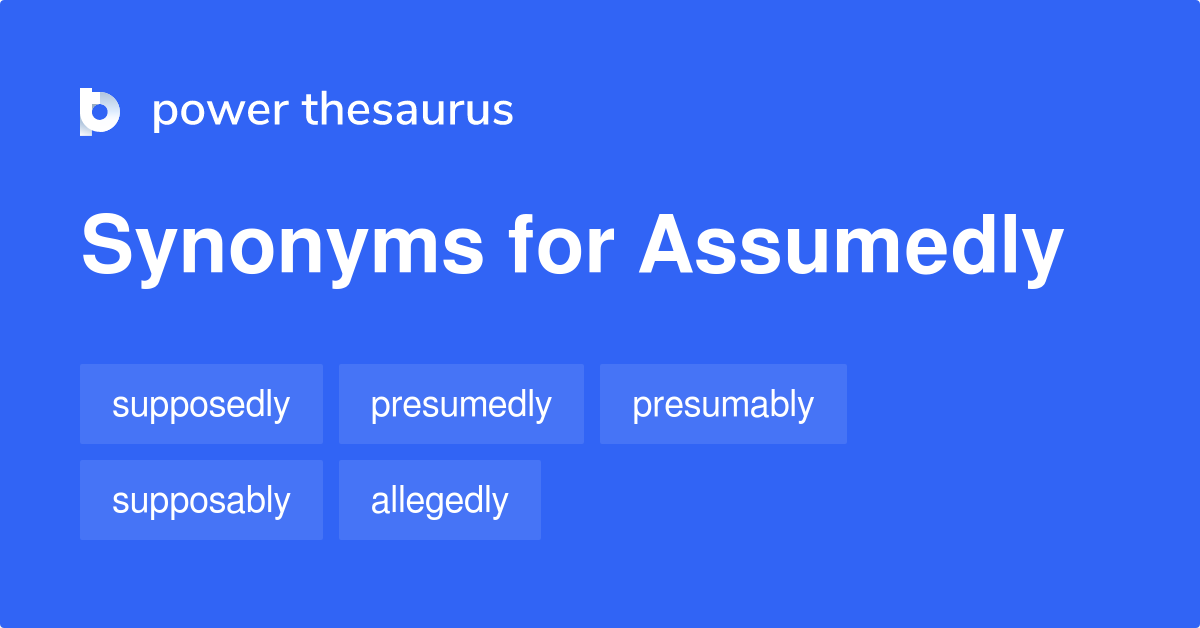 power thesaurus

Synonyms for Assumedly

supposedly
presumedly
presumably
supposably
allegedly